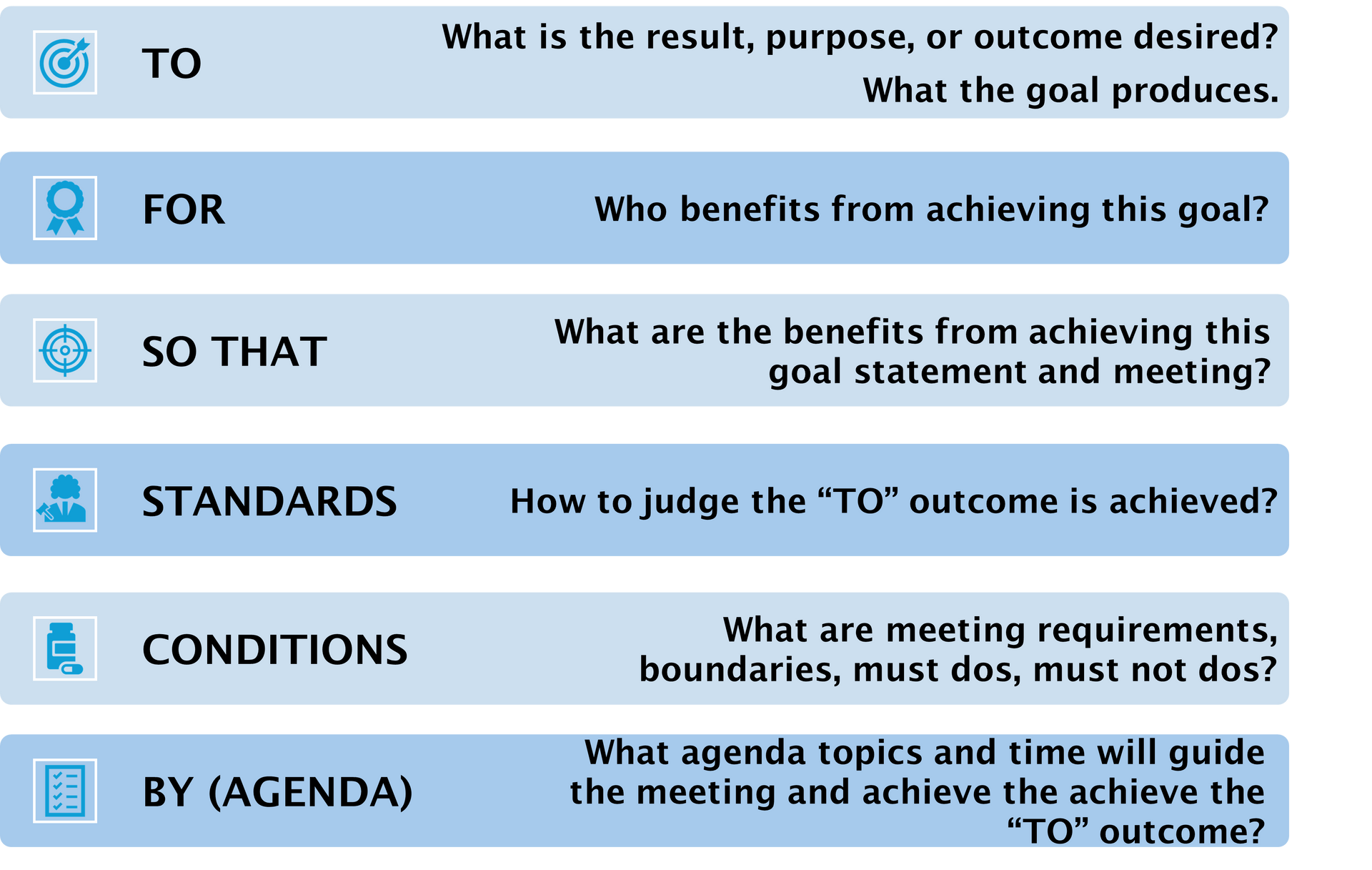 TO

What is the result, purpose, or outcome desired?
What the goal produces.

FOR

Who benefits from achieving this goal?

SO THAT

What are the benefits from achieving this goal statement and meeting?

STANDARDS

How to judge the “TO” outcome is achieved?

CONDITIONS

What are meeting requirements, boundaries, must dos, must not dos?

BY (AGENDA)

What agenda topics and time will guide the meeting and achieve the achieve the “TO” outcome?